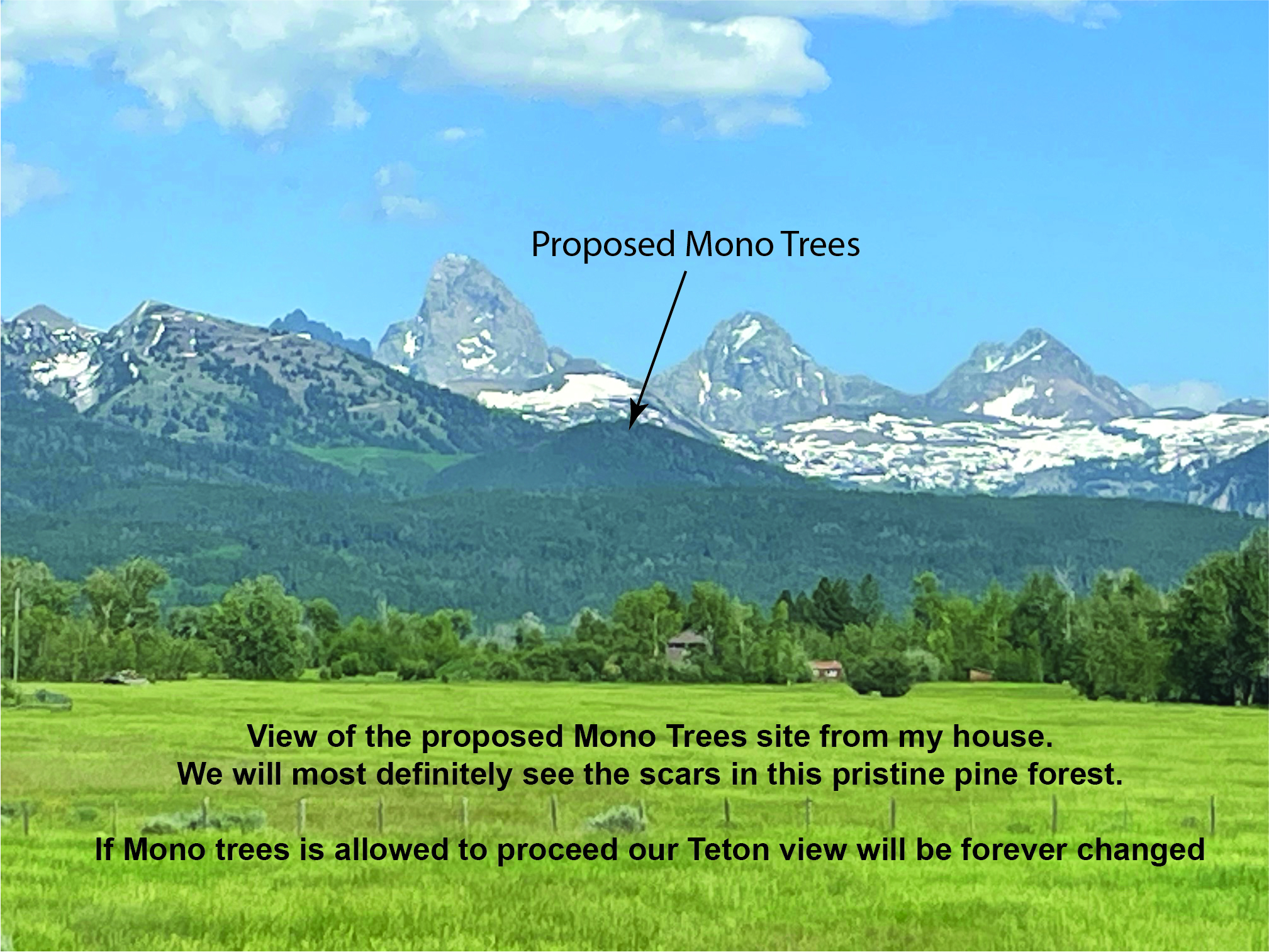 Proposed Mono Trees

View of the proposed Mono Trees site from my house.
We will most definitely see the scars in this pristine pine forest.

If Mono trees is allowed to proceed our Teton view will be forever changed